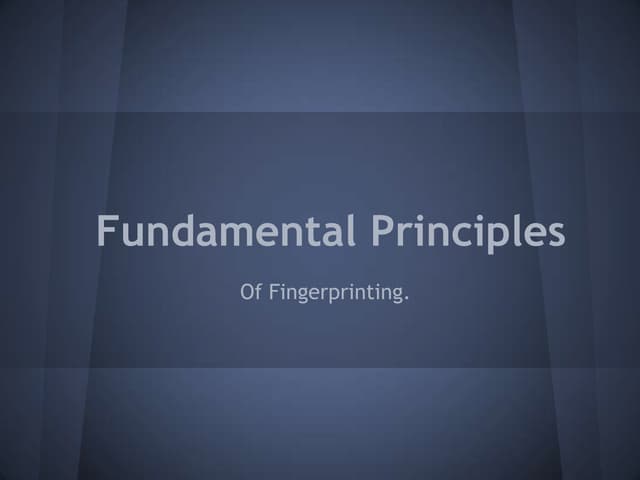 Fundamental Principles

Of Fingerprinting.